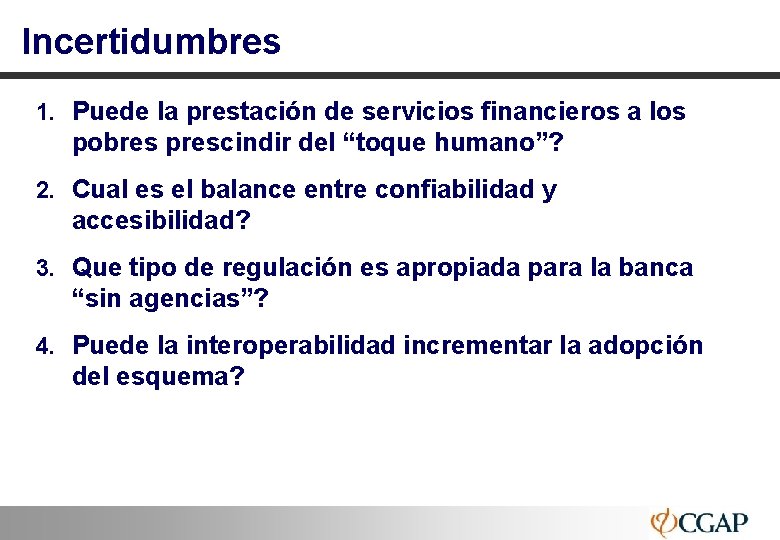 Incertidumbres

1. Puede la prestación de servicios financieros a los pobres prescindir del “toque humano”?

2. Cual es el balance entre confiabilidad y accesibilidad?

3. Que tipo de regulación es apropiada para la banca “sin agencias”?

4. Puede la interoperabilidad incrementar la adopción del esquema?

CGAP